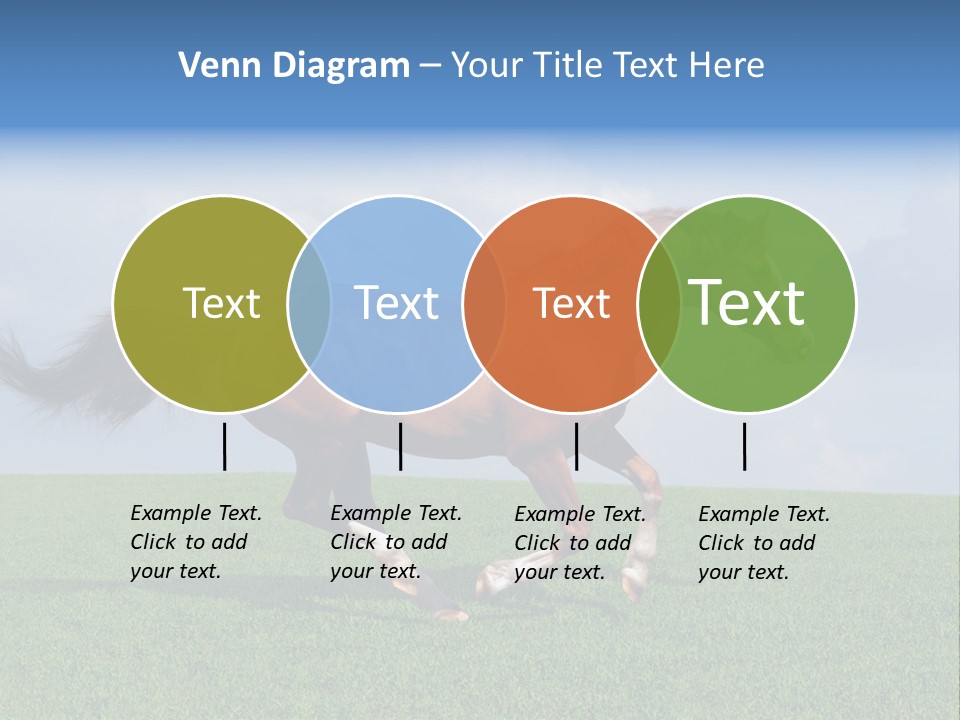 Venn Diagram – Your Title Text Here

Text

Text

Text

Text

Example Text. Click to add your text.

Example Text. Click to add your text.

Example Text. Click to add your text.

Example Text. Click to add your text.